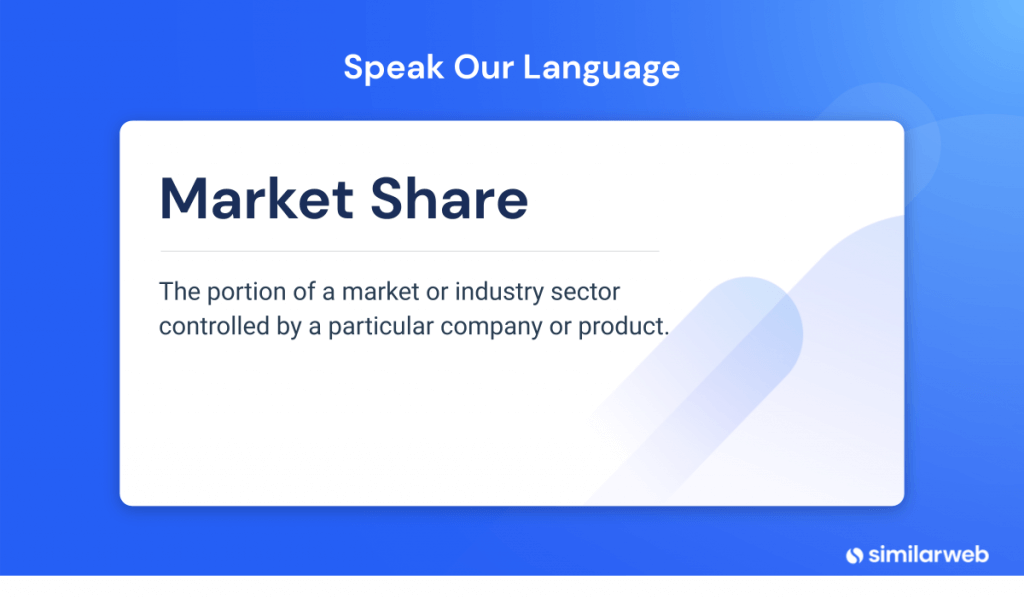 Speak Our Language

Market Share

The portion of a market or industry sector controlled by a particular company or product.

similarweb